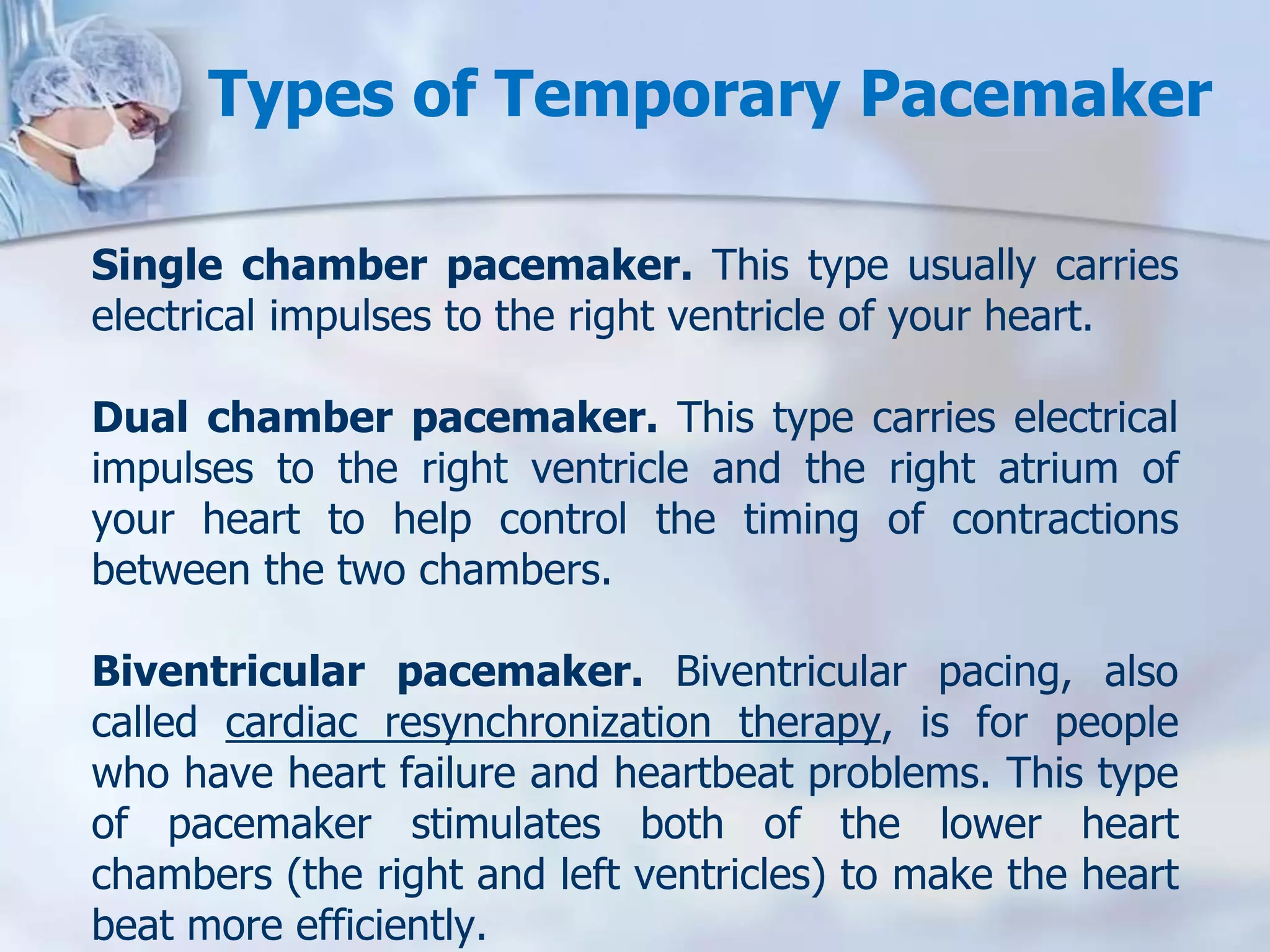 Types of Temporary Pacemaker

Single chamber pacemaker. This type usually carries electrical impulses to the right ventricle of your heart.

Dual chamber pacemaker. This type carries electrical impulses to the right ventricle and the right atrium of your heart to help control the timing of contractions between the two chambers.

Biventricular pacemaker. Biventricular pacing, also called cardiac resynchronization therapy, is for people who have heart failure and heartbeat problems. This type of pacemaker stimulates both of the lower heart chambers (the right and left ventricles) to make the heart beat more efficiently.